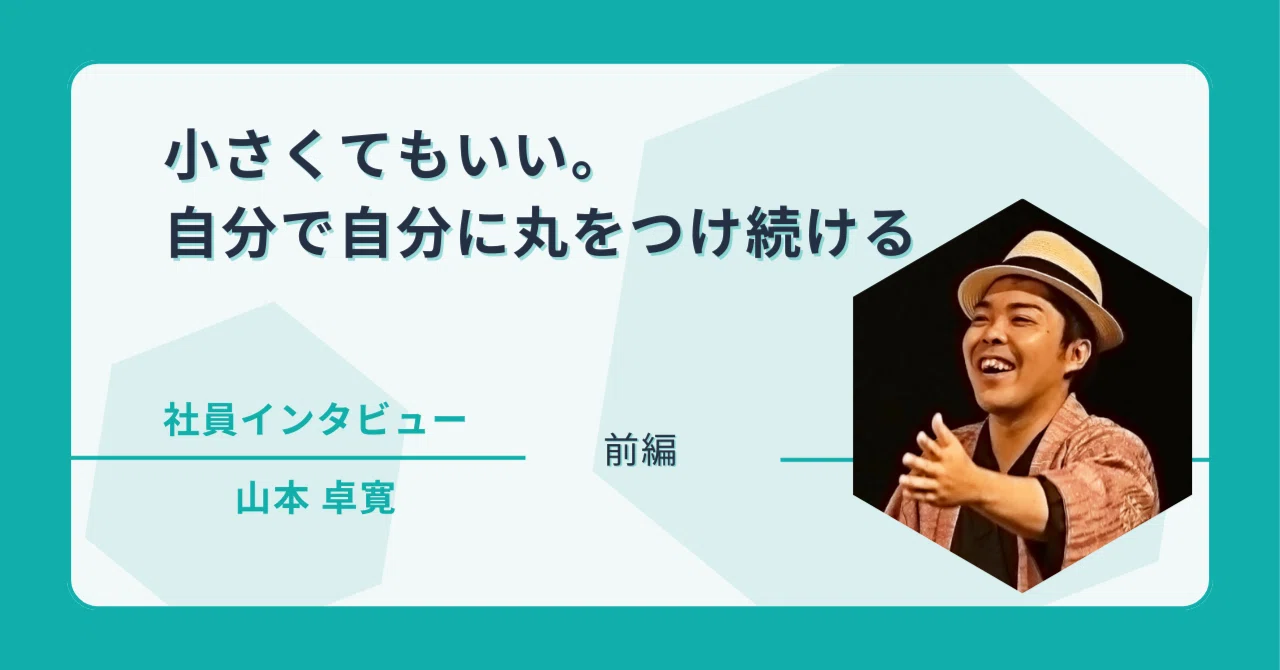 小さくてもいい。
自分で自分に丸をつけ続ける

社員インタビュー

山本 卓寛

前編